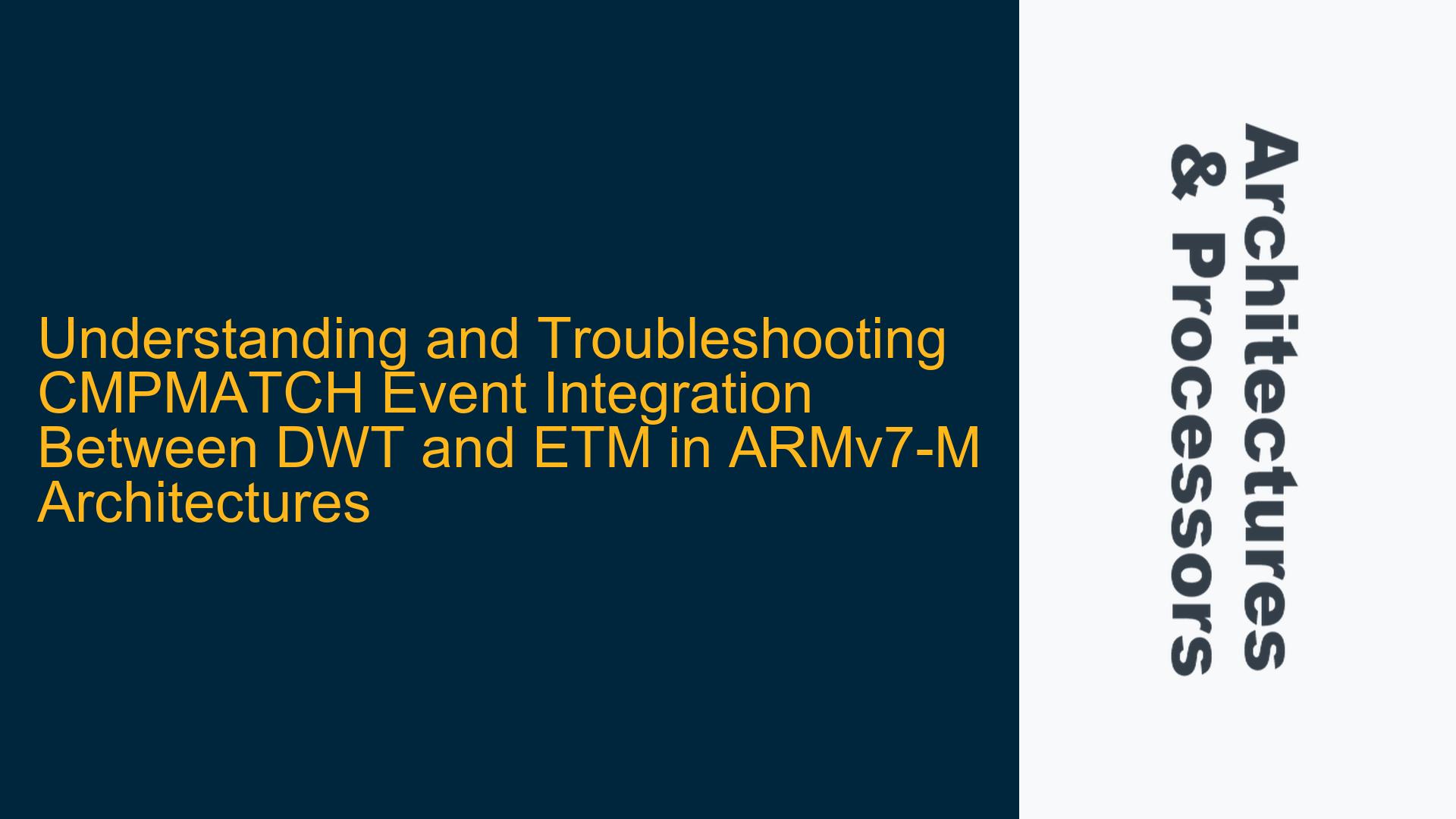 Understanding and Troubleshooting CMPMATCH Event Integration Between DWT and ETM in ARMv7-M Architectures

Architectures & Processors